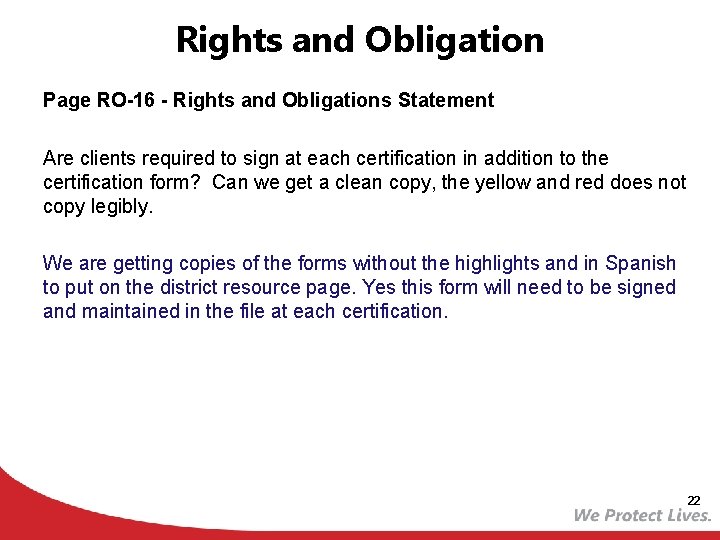 Rights and Obligation

Page RO-16 - Rights and Obligations Statement

Are clients required to sign at each certification in addition to the certification form? Can we get a clean copy, the yellow and red does not copy legibly.

We are getting copies of the forms without the highlights and in Spanish to put on the district resource page. Yes this form will need to be signed and maintained in the file at each certification.

22

We Protect Lives.